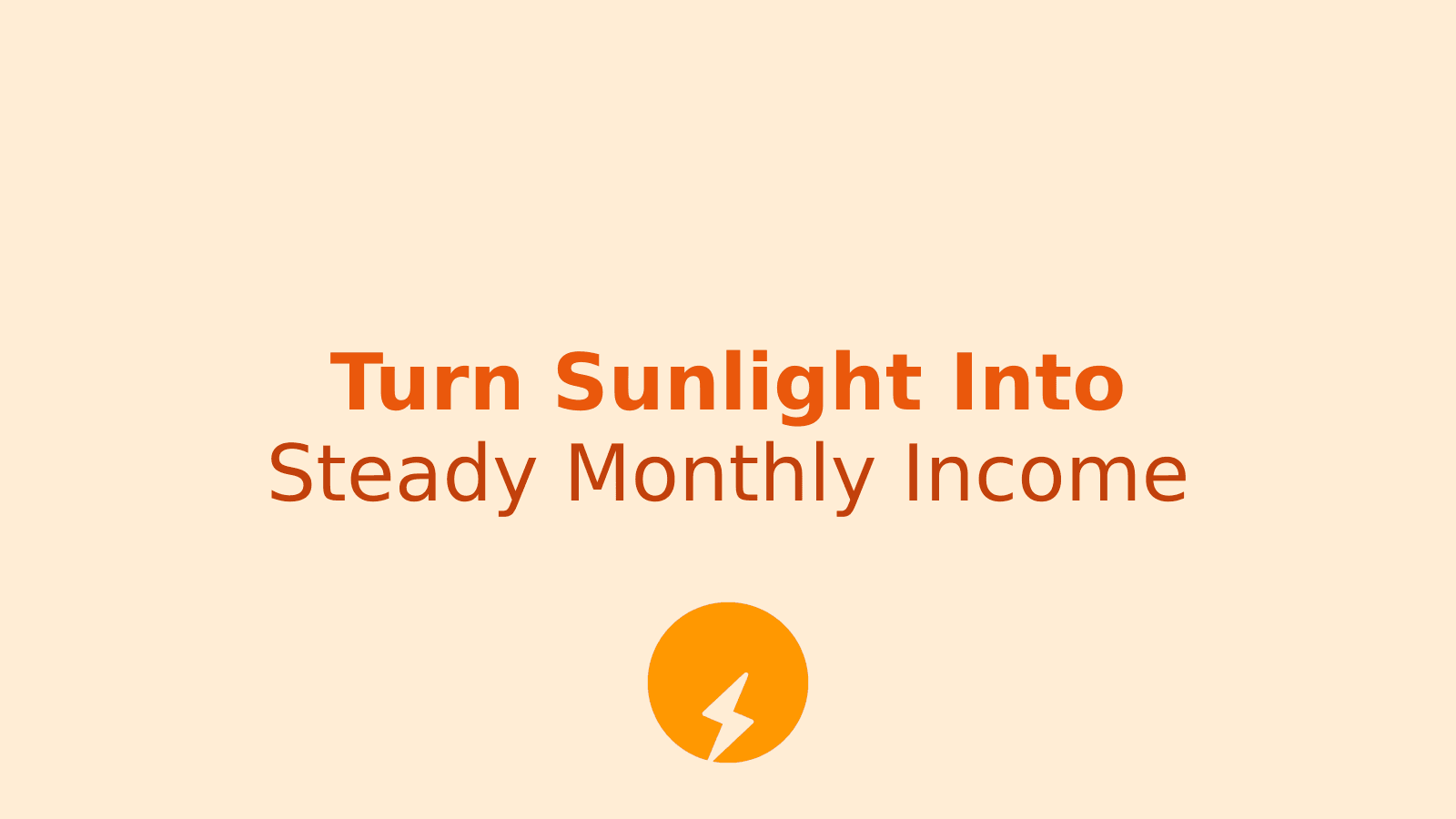 Turn Sunlight Into
Steady Monthly Income